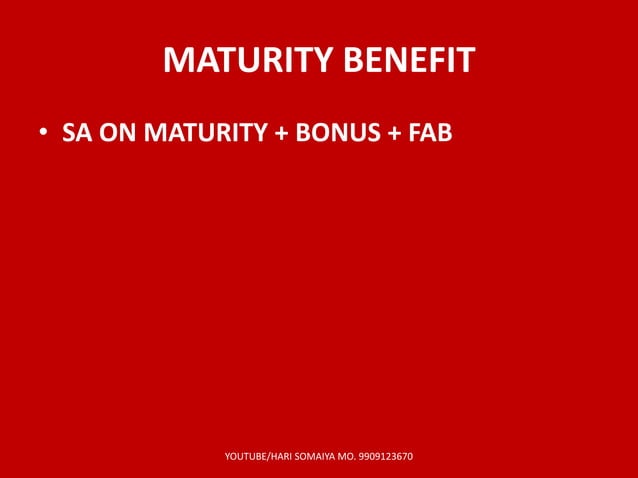 MATURITY BENEFIT

• SA ON MATURITY + BONUS + FAB

YOUTUBE/HARI SOMAIYA MO. 9909123670